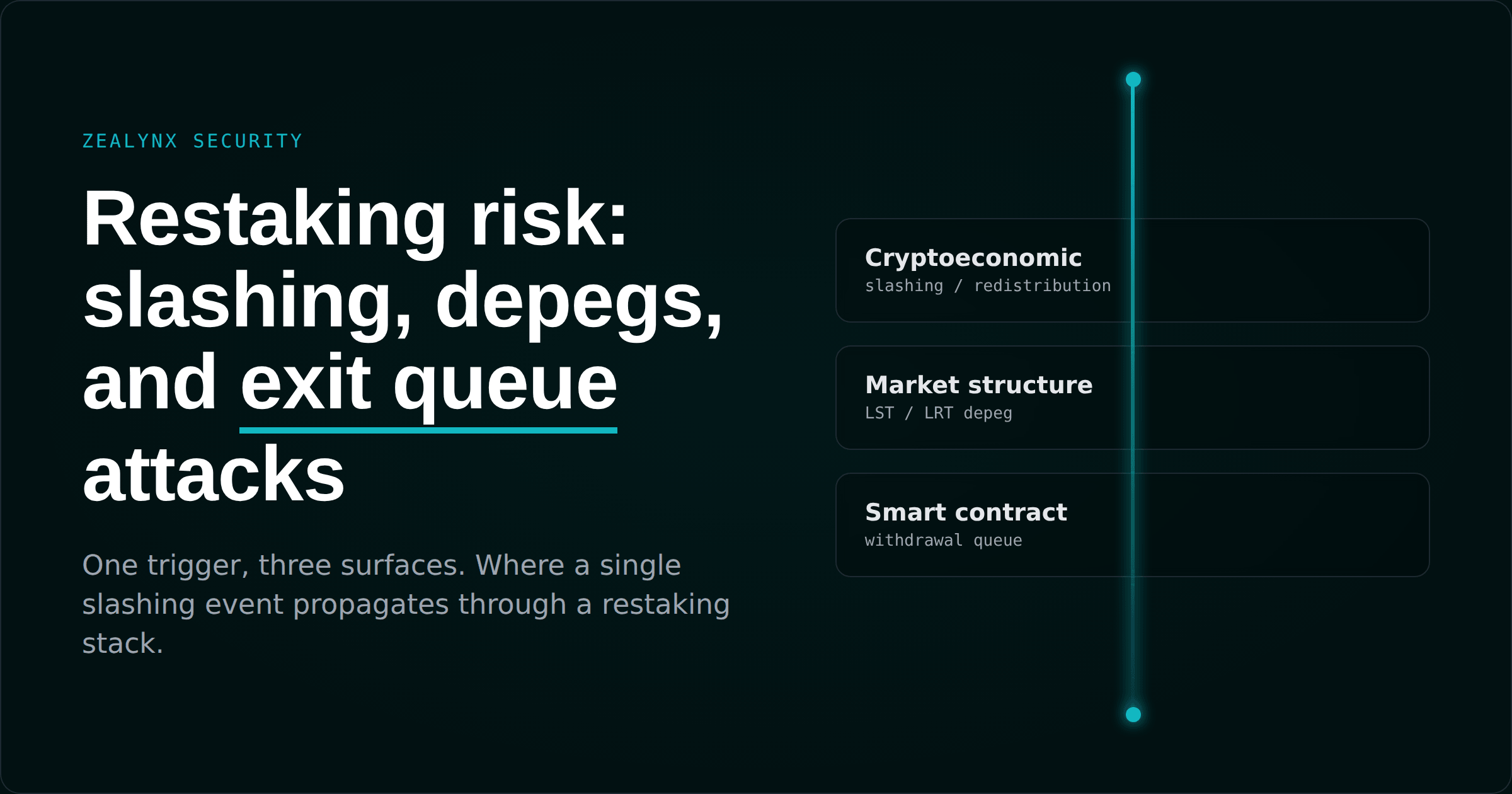 ZEALYNX SECURITY

Restaking risk: slashing, depegs, and exit queue attacks

One trigger, three surfaces. Where a single slashing event propagates through a restaking stack.

Cryptoeconomic
slashing / redistribution

Market structure
LST / LRT depeg

Smart contract
withdrawal queue